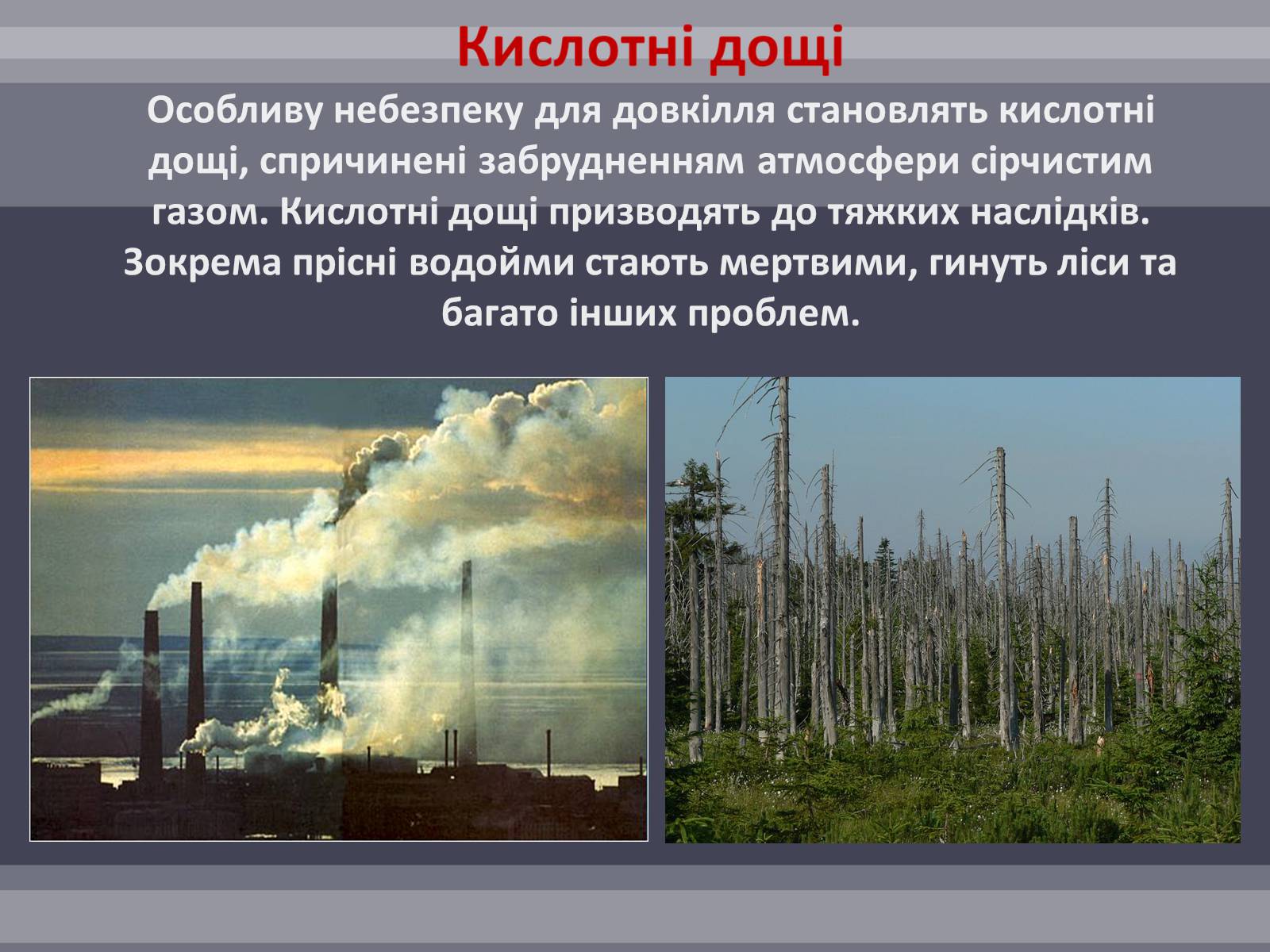 Кислотні дощі

Особливу небезпеку для довкілля становлять кислотні дощі, спричинені забрудненням атмосфери сірчистим газом. Кислотні дощі призводять до тяжких наслідків. Зокрема прісні водойми стають мертвими, гинуть ліси та багато інших проблем.